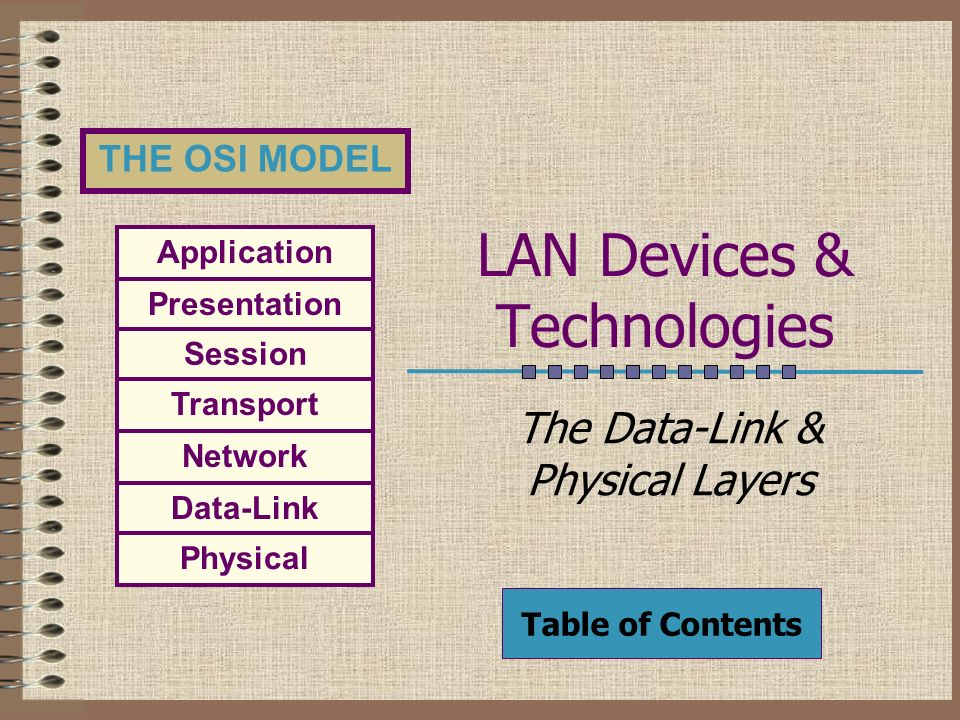 THE OSI MODEL

Application
Presentation
Session
Transport
Network
Data-Link
Physical

LAN Devices & Technologies

The Data-Link & Physical Layers

Table of Contents